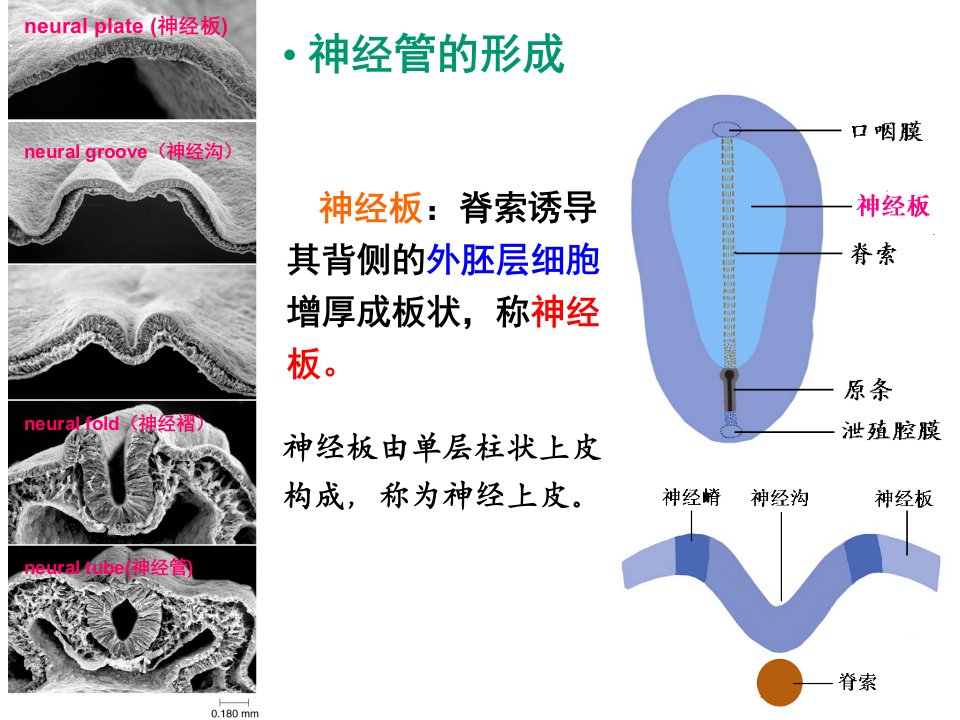 neural plate (神经板)

neural groove（神经沟）

neural fold（神经褶）

neural tube(神经管)

0.180 mm

• 神经管的形成

神经板：脊索诱导其背侧的外胚层细胞增厚成板状，称神经板。

神经板由单层柱状上皮构成，称为神经上皮。

口咽膜
神经板
脊索
原条
泄殖腔膜

神经嵴
神经沟
神经板
脊索